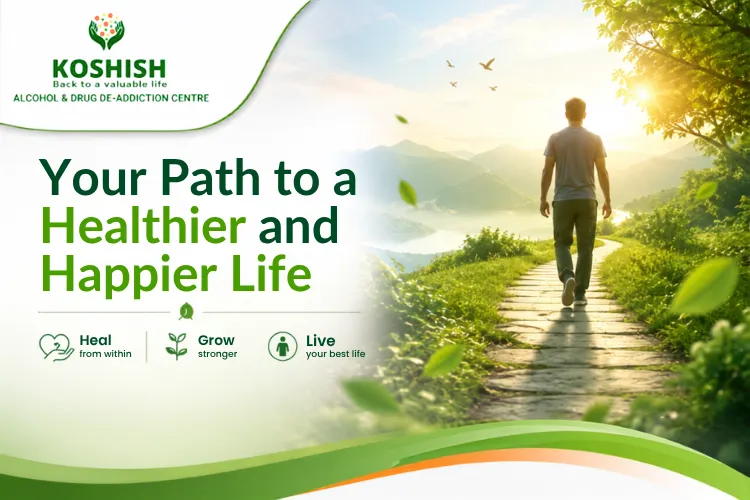 KOSHISH
Back to a valuable life
ALCOHOL & DRUG DE-ADDICTION CENTRE

Your Path to a Healthier and Happier Life

Heal from within
Grow stronger
Live your best life